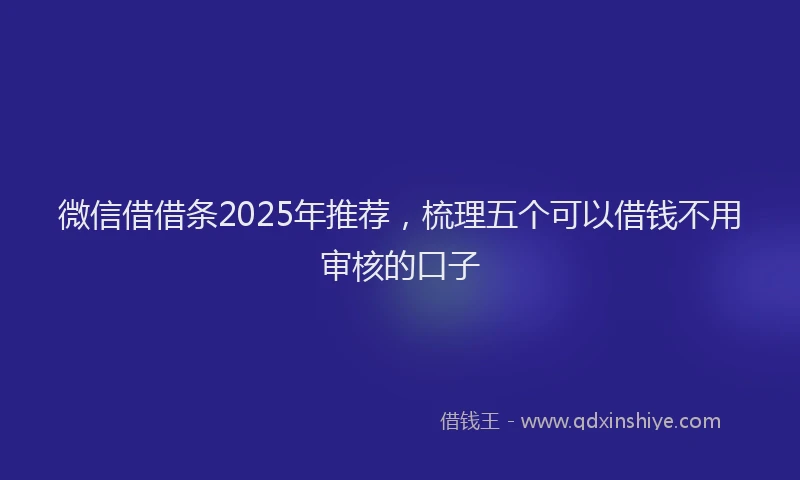 微信借借条2025年推荐，梳理五个可以借钱不用审核的口子

借钱王 - www.qdxinshiye.com